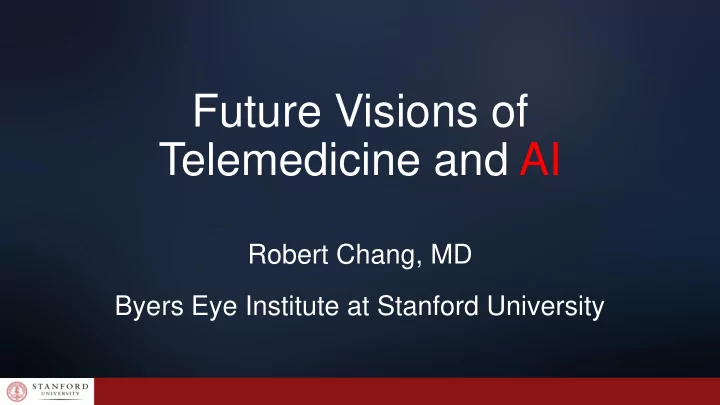 Future Visions of Telemedicine and AI

Robert Chang, MD

Byers Eye Institute at Stanford University

STANFORD UNIVERSITY